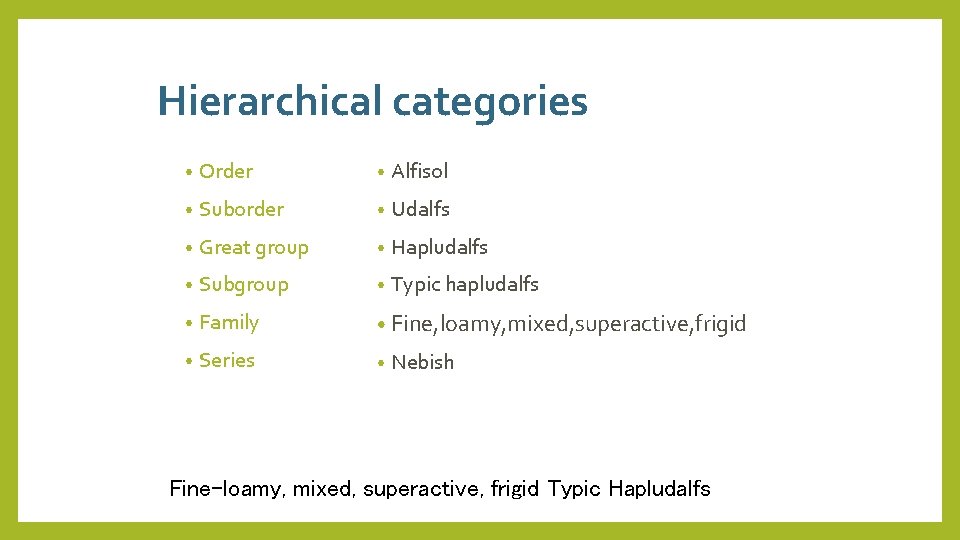 Hierarchical categories

• Order
• Suborder
• Great group
• Subgroup
• Family
• Series

• Alfisol
• Udalfs
• Hapludalfs
• Typic hapludalfs
• Fine,loamy,mixed,superactive,frigid
• Nebish

Fine-loamy, mixed, superactive, frigid Typic Hapludalfs